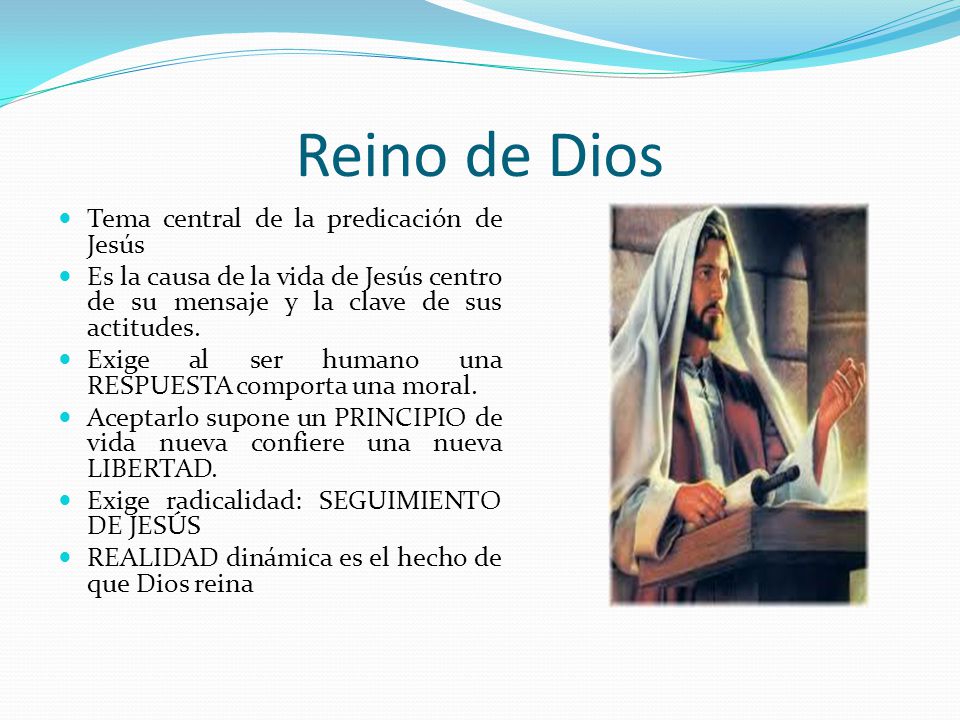 Reino de Dios

- Tema central de la predicación de Jesús
- Es la causa de la vida de Jesús centro de su mensaje y la clave de sus actitudes.
- Exige al ser humano una RESPUESTA comporta una moral.
- Aceptarlo supone un PRINCIPIO de vida nueva confiere una nueva LIBERTAD.
- Exige radicalidad: SEGUIMIENTO DE JESÚS
- REALIDAD dinámica es el hecho de que Dios reina